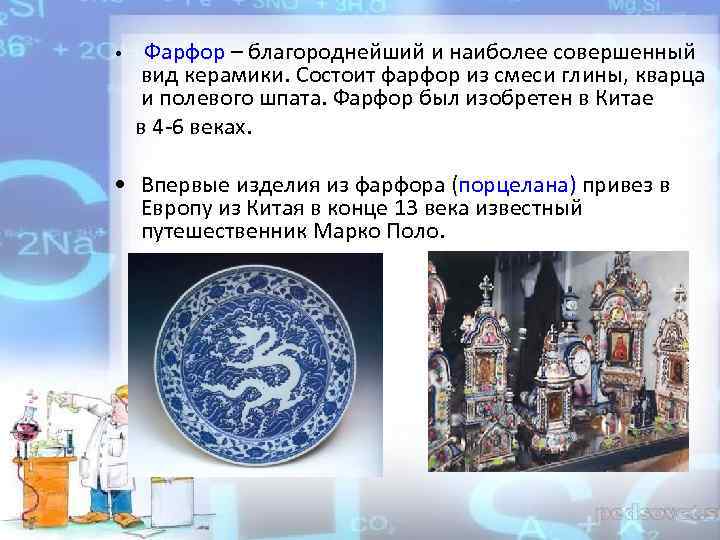 • Фарфор – благороднейший и наиболее совершенный вид керамики. Состоит фарфор из смеси глины, кварца и полевого шпата. Фарфор был изобретен в Китае в 4-6 веках.

• Впервые изделия из фарфора (порцелана) привез в Европу из Китая в конце 13 века известный путешественник Марко Поло.

pedsovet.su